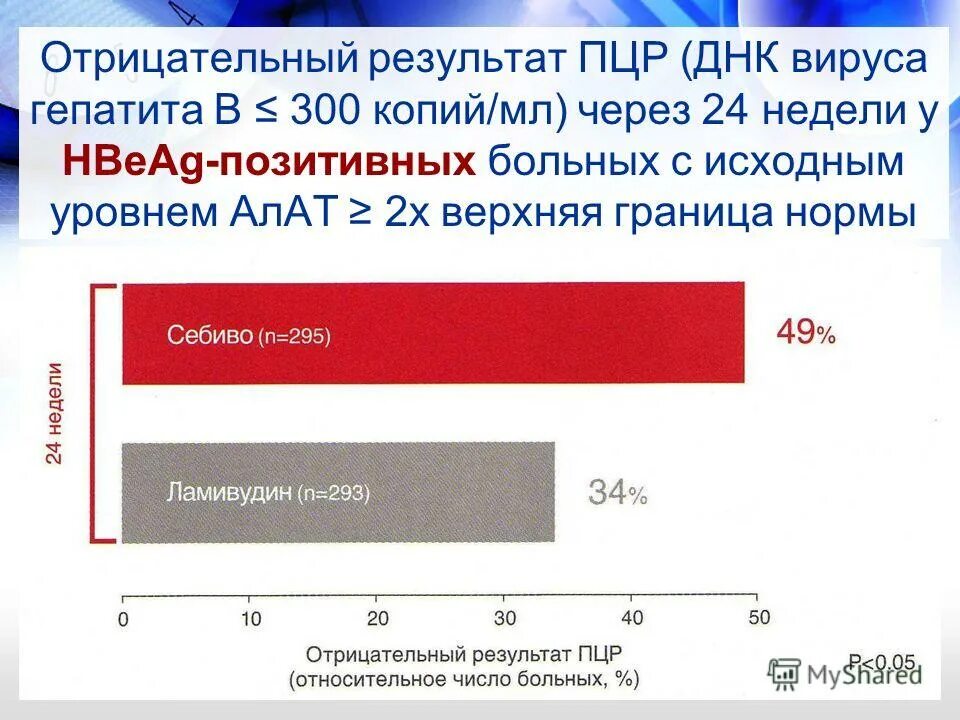 Отрицательный результат ПЦР (ДНК вируса гепатита В ≤ 300 копий/мл) через 24 недели у HBeAg-позитивных больных с исходным уровнем АлАТ ≥ 2х верхняя граница нормы

24 недели

Себиво (n=295)

49%

Ламивудин (n=293)

34%

0 10 20 30 40 50

Отрицательный результат ПЦР (относительное число больных, %)

P<0,05

MyShared